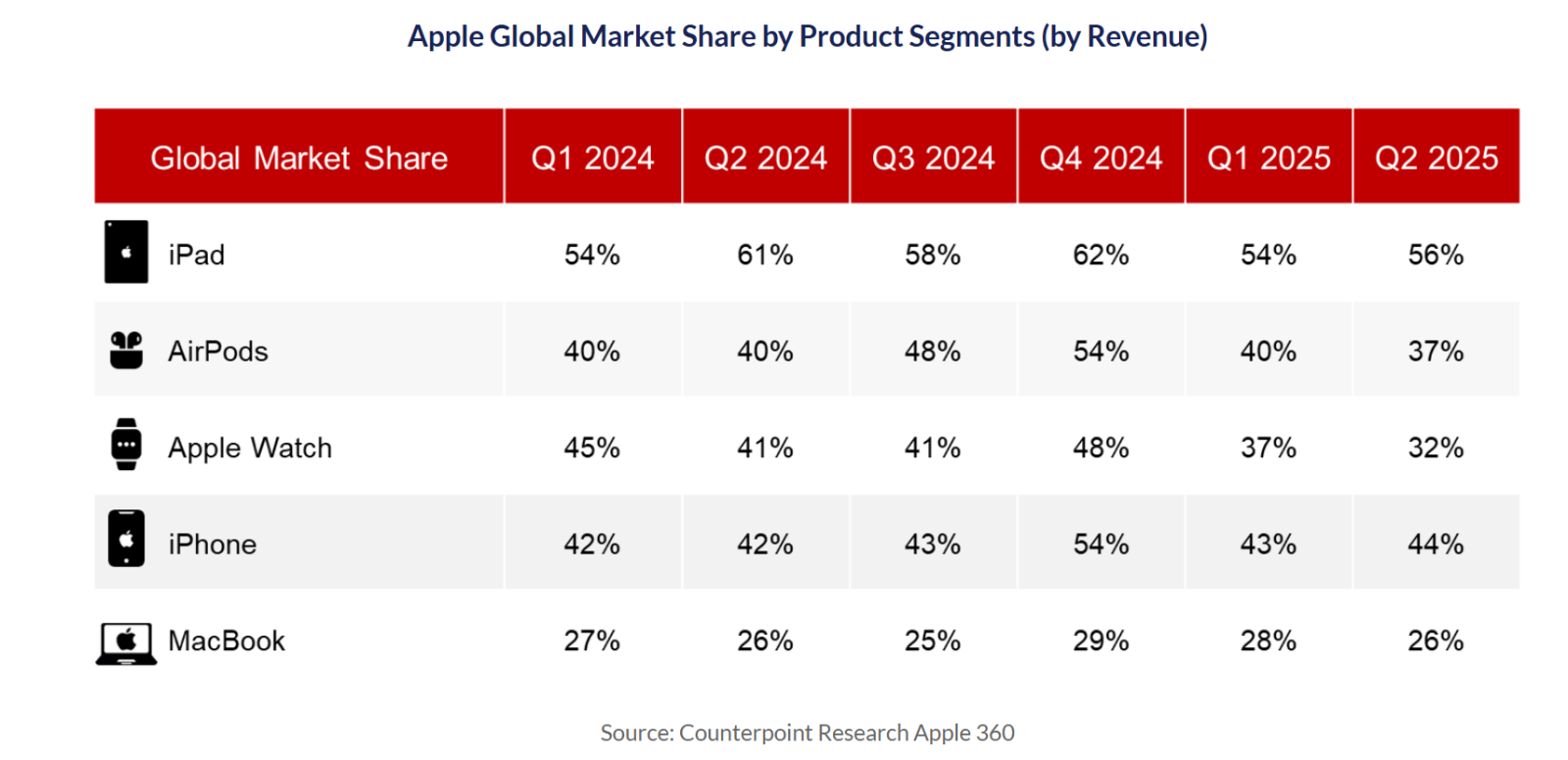 Apple Global Market Share by Product Segments (by Revenue)

| Global Market Share | Q1 2024 | Q2 2024 | Q3 2024 | Q4 2024 | Q1 2025 | Q2 2025 |
|---|---|---|---|---|---|---|
| iPad | 54% | 61% | 58% | 62% | 54% | 56% |
| AirPods | 40% | 40% | 48% | 54% | 40% | 37% |
| Apple Watch | 45% | 41% | 41% | 48% | 37% | 32% |
| iPhone | 42% | 42% | 43% | 54% | 43% | 44% |
| MacBook | 27% | 26% | 25% | 29% | 28% | 26% |

Source: Counterpoint Research Apple 360